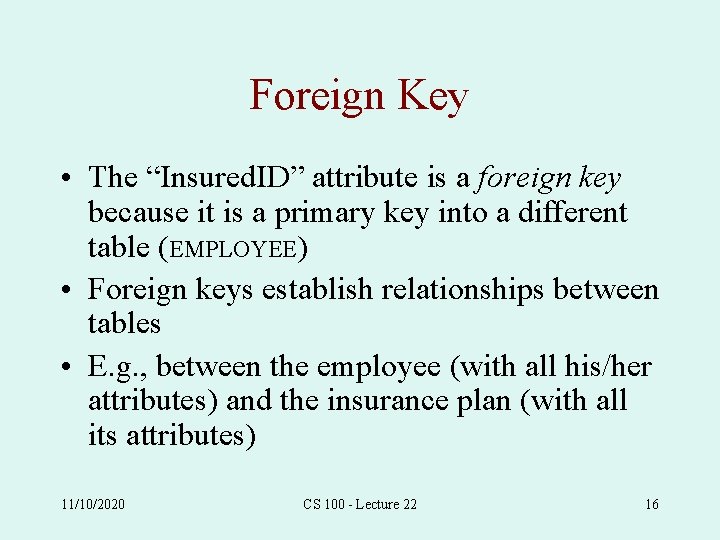 Foreign Key

• The "InsuredID" attribute is a foreign key because it is a primary key into a different table (EMPLOYEE)
• Foreign keys establish relationships between tables
• E.g., between the employee (with all his/her attributes) and the insurance plan (with all its attributes)

11/10/2020 CS 100 - Lecture 22 16